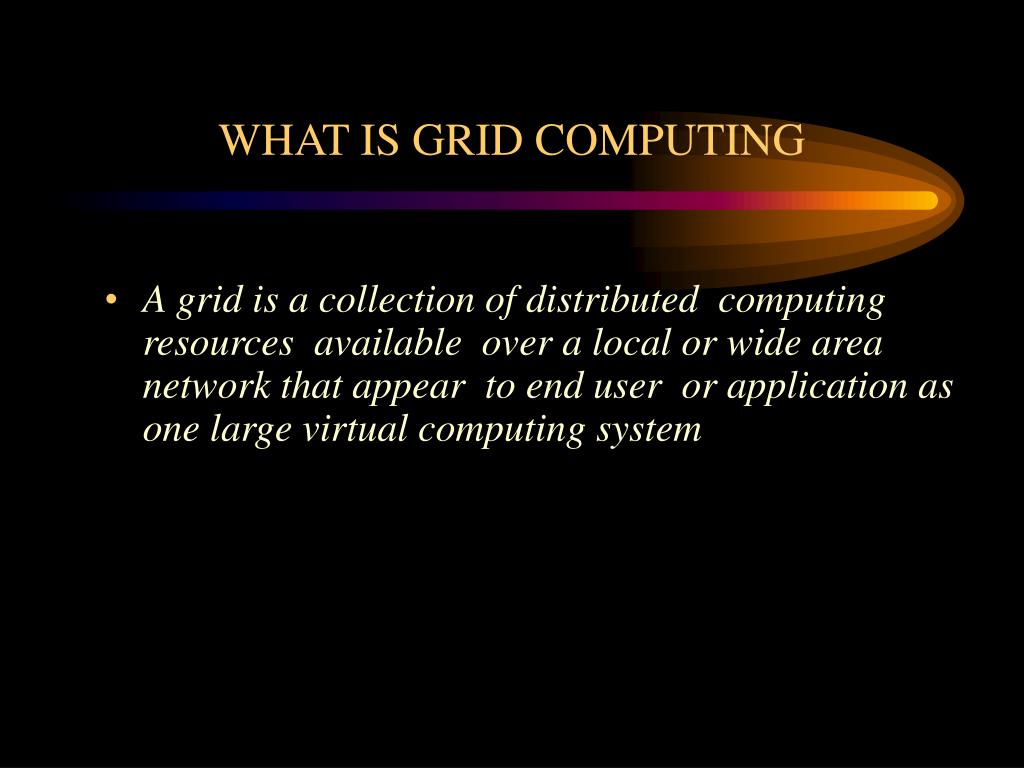 WHAT IS GRID COMPUTING

• A grid is a collection of distributed computing resources available over a local or wide area network that appear to end user or application as one large virtual computing system